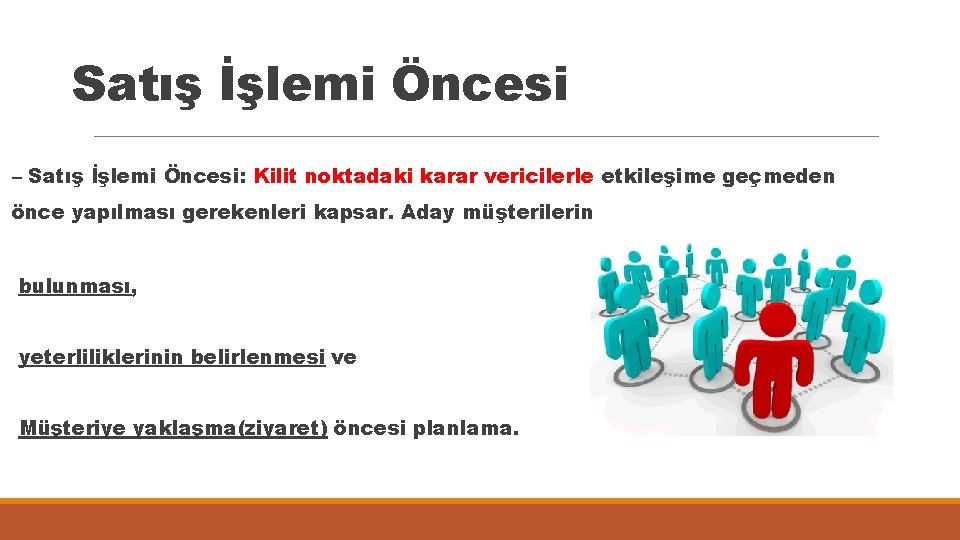 Satış İşlemi Öncesi

– Satış İşlemi Öncesi: Kilit noktadaki karar vericilerle etkileşime geçmeden önce yapılması gerekenleri kapsar. Aday müşterilerin

bulunması,

yeterliliklerinin belirlenmesi ve

Müşteriye yaklaşma(ziyaret) öncesi planlama.